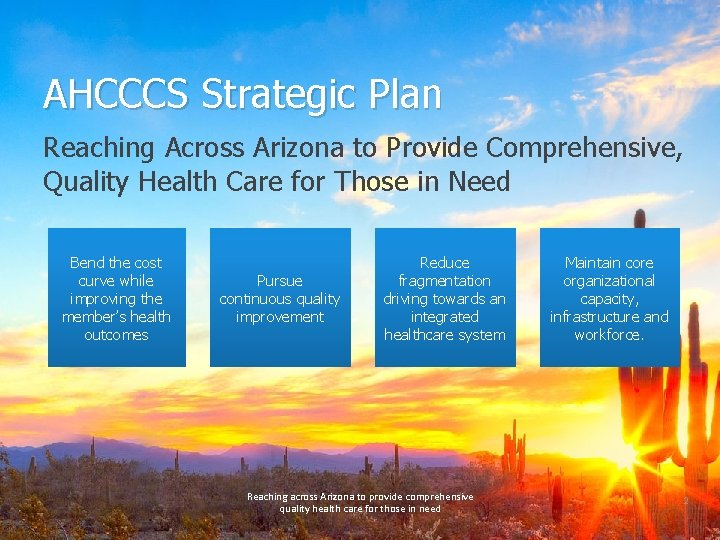 AHCCCS Strategic Plan

Reaching Across Arizona to Provide Comprehensive, Quality Health Care for Those in Need

Bend the cost curve while improving the member's health outcomes

Pursue continuous quality improvement

Reduce fragmentation driving towards an integrated healthcare system

Maintain core organizational capacity, infrastructure and workforce.

Reaching across Arizona to provide comprehensive quality health care for those in need